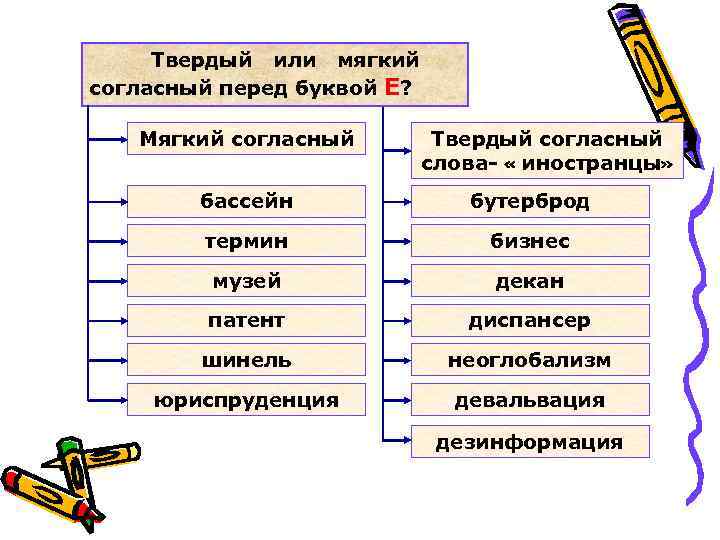 Твердый или мягкий согласный перед буквой Е?

Мягкий согласный

бассейн

термин

музей

патент

шинель

юриспруденция

Твердый согласный слова- « иностранцы»

бутерброд

бизнес

декан

диспансер

неоглобализм

девальвация

дезинформация